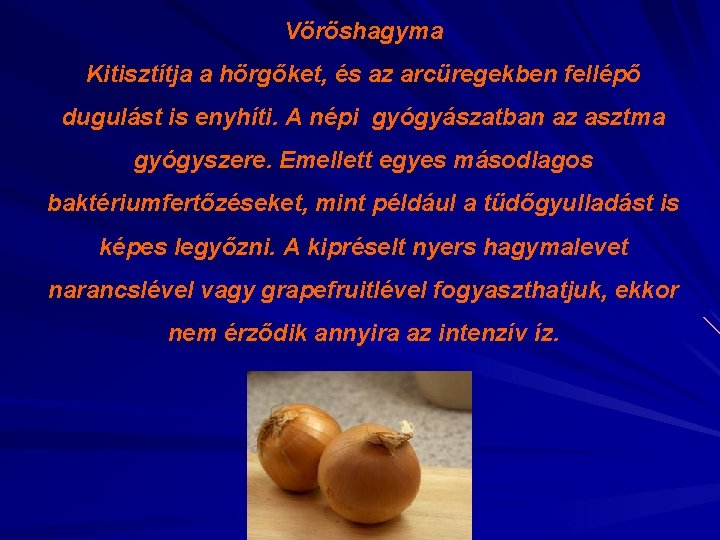 Vöröshagyma

Kitisztítja a hörgőket, és az arcüregekben fellépő dugulást is enyhíti. A népi gyógyászatban az asztma gyógyszere. Emellett egyes másodlagos baktériumfertőzéseket, mint például a tüdőgyulladást is képes legyőzni. A kipréselt nyers hagymalevet narancslével vagy grapefruitlével fogyaszthatjuk, ekkor nem érződik annyira az intenzív íz.